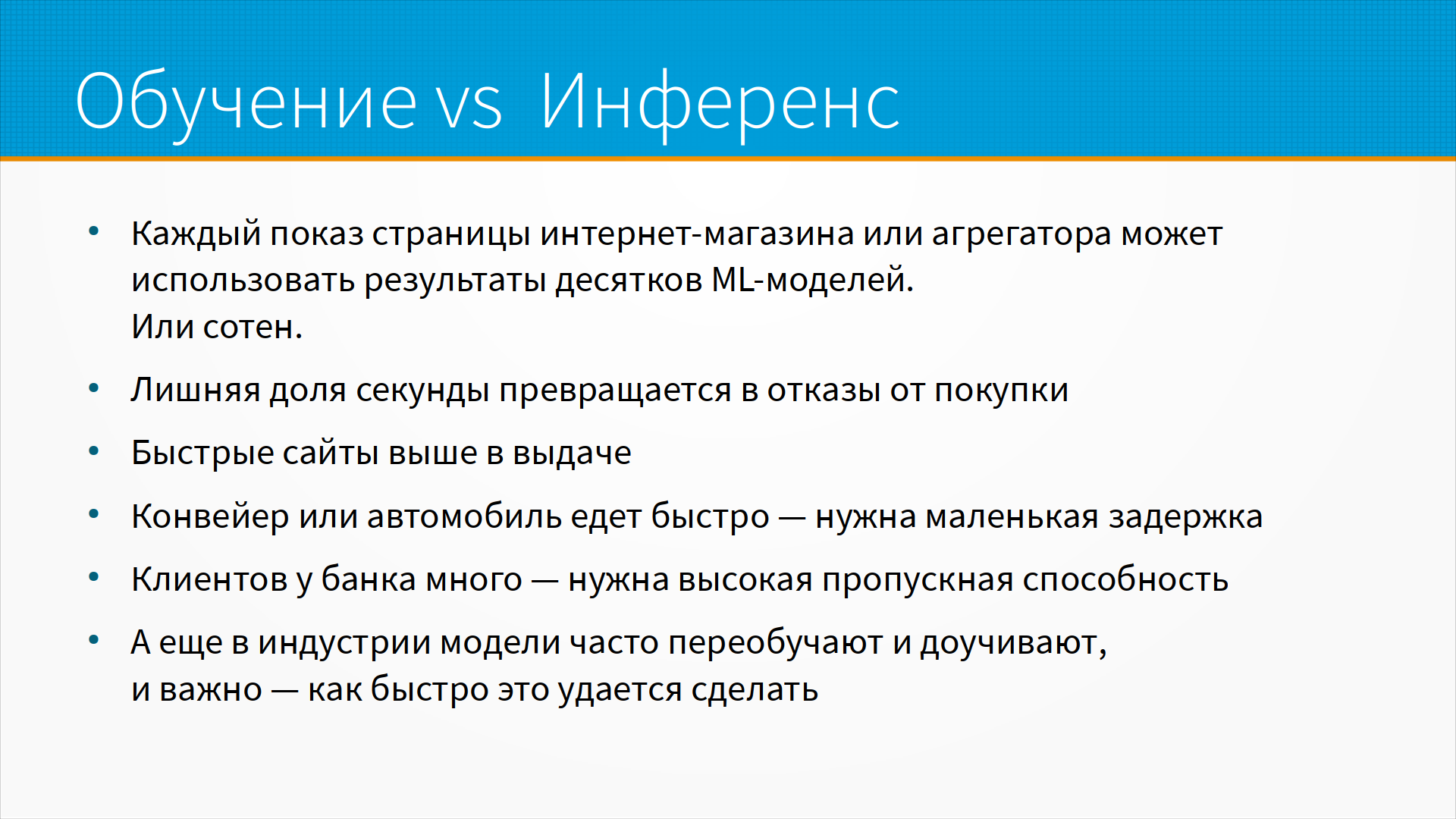 Обучение vs Инференс

• Каждый показ страницы интернет-магазина или агрегатора может использовать результаты десятков ML-моделей.
Или сотен.

• Лишняя доля секунды превращается в отказы от покупки

• Быстрые сайты выше в выдаче

• Конвейер или автомобиль едет быстро — нужна маленькая задержка

• Клиентов у банка много — нужна высокая пропускная способность

• А еще в индустрии модели часто переобучают и доучивают, и важно — как быстро это удается сделать